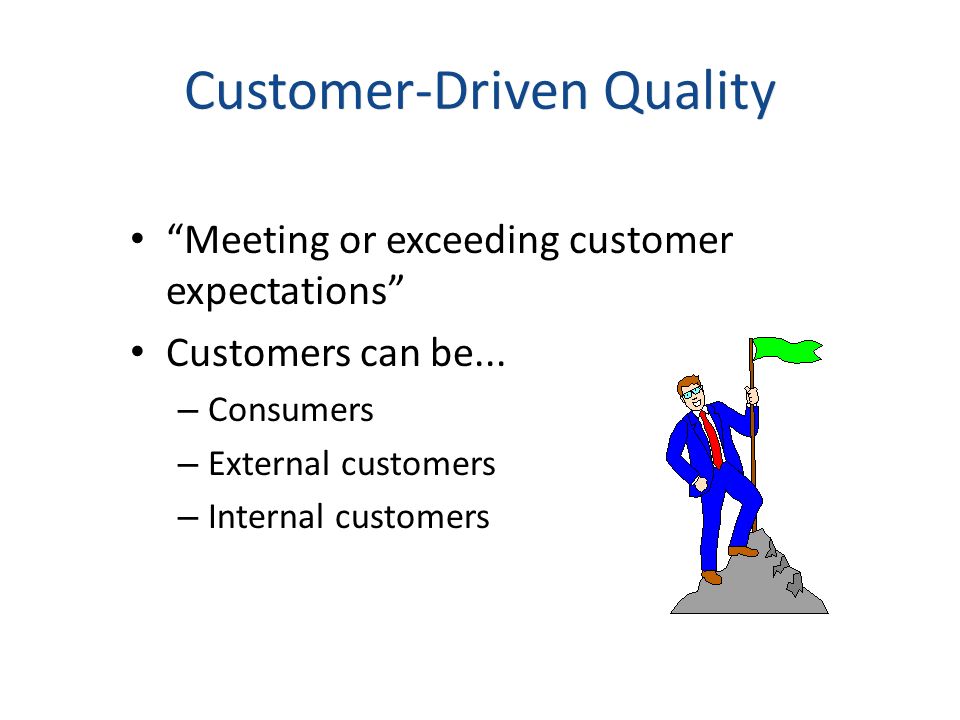 Customer-Driven Quality

• “Meeting or exceeding customer expectations”
• Customers can be...
– Consumers
– External customers
– Internal customers